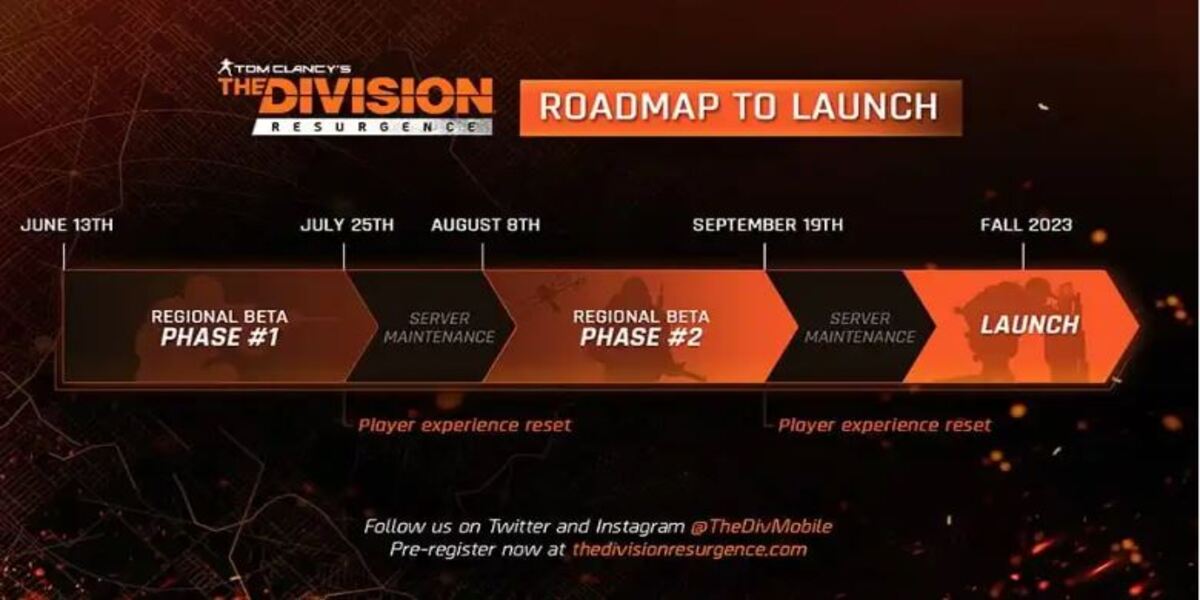 TOM CLANCY'S
THE DIVISION
RESURGENCE

ROADMAP TO LAUNCH

JUNE 13TH
JULY 25TH
AUGUST 8TH
SEPTEMBER 19TH
FALL 2023

REGIONAL BETA
PHASE #1

SERVER
MAINTENANCE

REGIONAL BETA
PHASE #2

SERVER
MAINTENANCE

LAUNCH

Player experience reset

Player experience reset

Follow us on Twitter and Instagram @TheDivMobile
Pre-register now at thedivisionresurgence.com